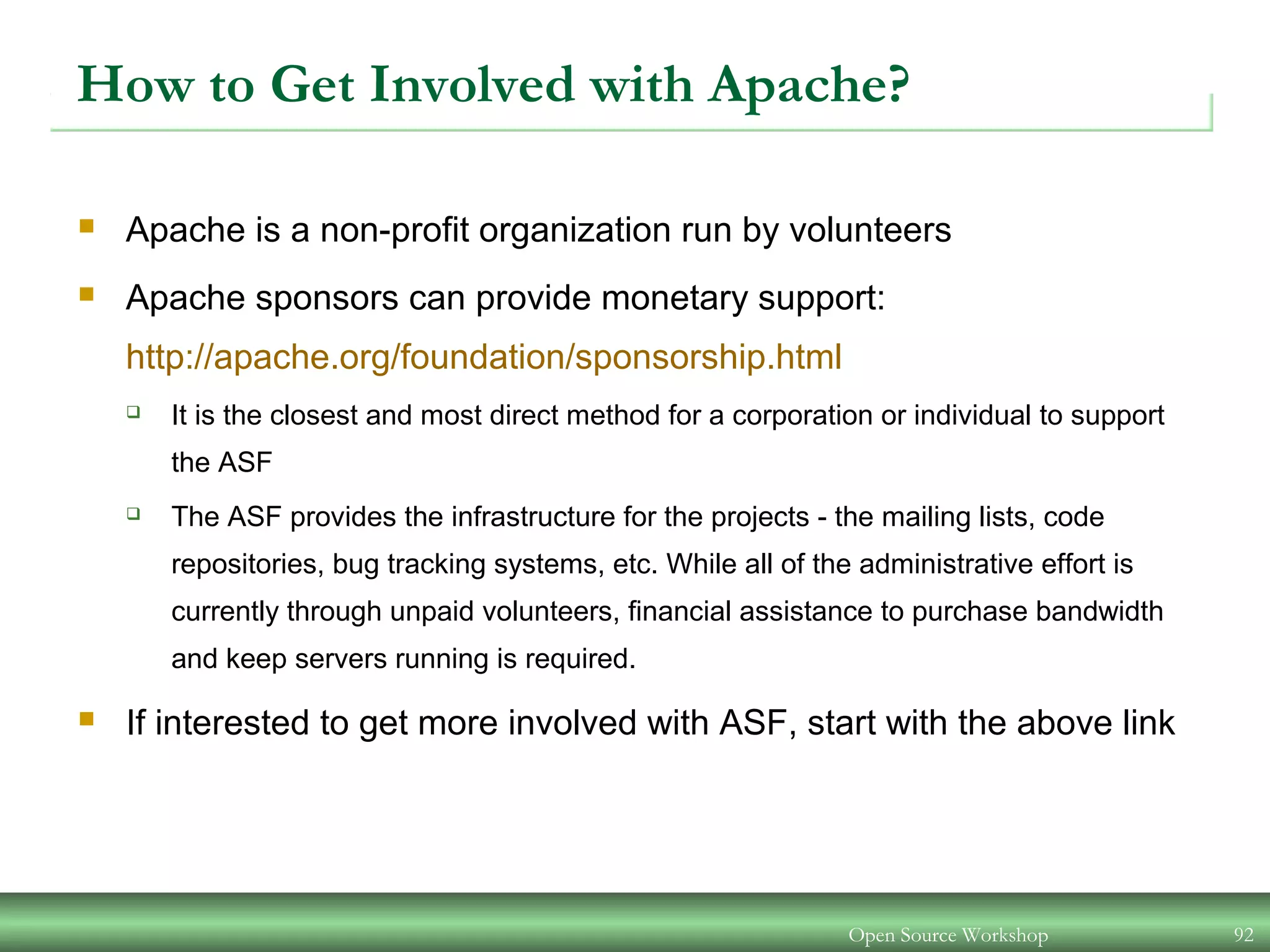 How to Get Involved with Apache?

Apache is a non-profit organization run by volunteers

Apache sponsors can provide monetary support: http://apache.org/foundation/sponsorship.html

It is the closest and most direct method for a corporation or individual to support the ASF

The ASF provides the infrastructure for the projects - the mailing lists, code repositories, bug tracking systems, etc. While all of the administrative effort is currently through unpaid volunteers, financial assistance to purchase bandwidth and keep servers running is required.

If interested to get more involved with ASF, start with the above link

Open Source Workshop

92